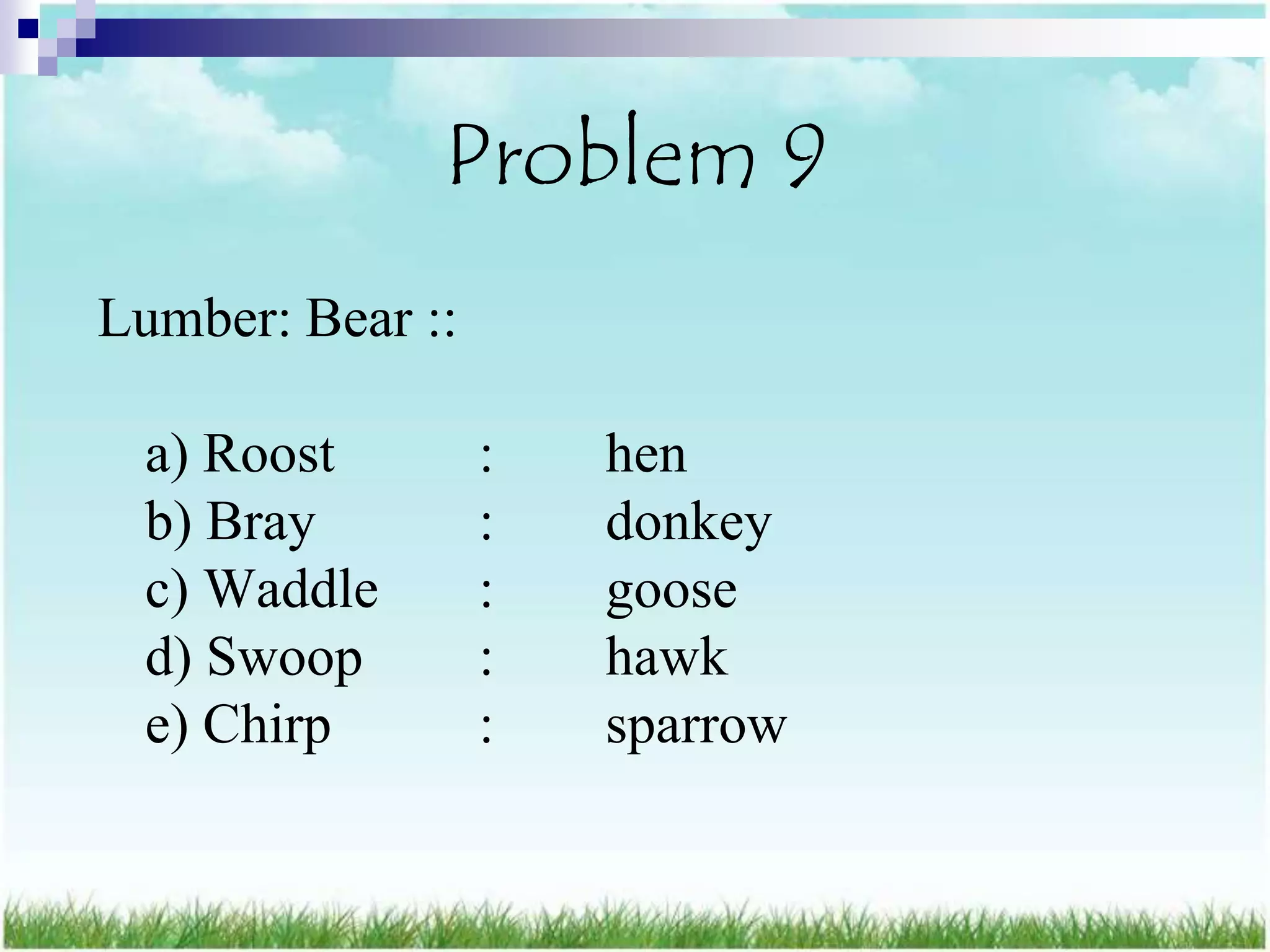 Problem 9

Lumber: Bear ::

a) Roost : hen
b) Bray : donkey
c) Waddle : goose
d) Swoop : hawk
e) Chirp : sparrow